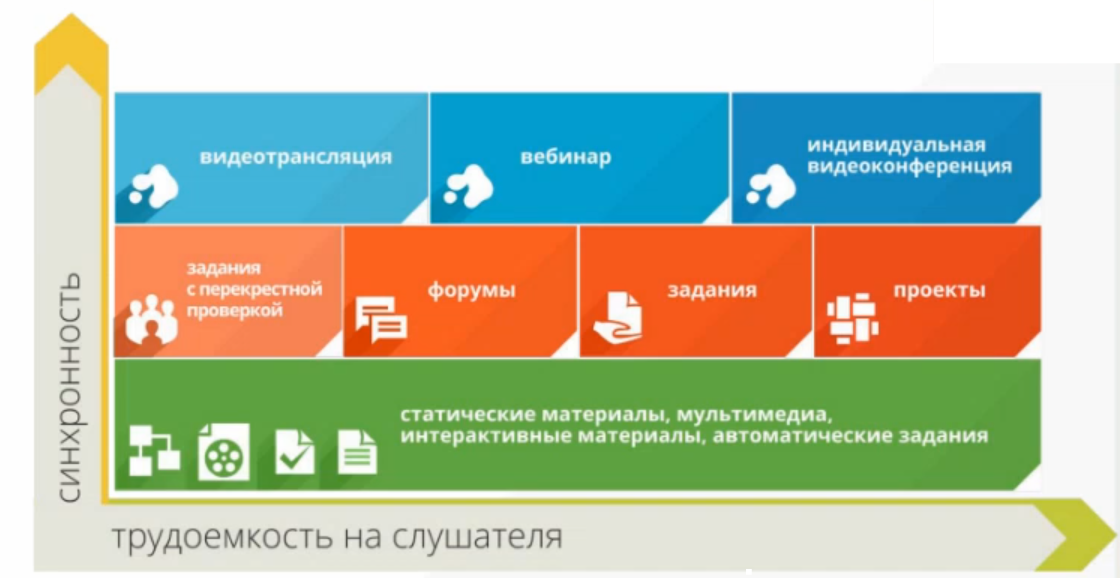 синхронность

видеотрансляция

вебинар

индивидуальная видеоконференция

задания с перекрестной проверкой

форумы

задания

проекты

статические материалы, мультимедиа, интерактивные материалы, автоматические задания

трудоемкость на слушателя